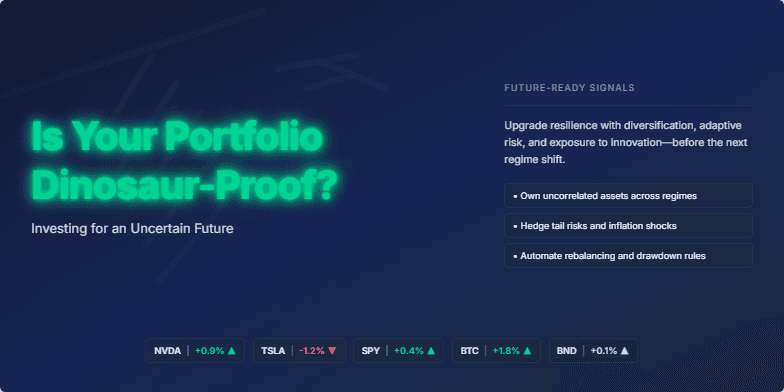 Is Your Portfolio Dinosaur-Proof?

Investing for an Uncertain Future

FUTURE-READY SIGNALS

Upgrade resilience with diversification, adaptive risk, and exposure to innovation—before the next regime shift.

• Own uncorrelated assets across regimes

• Hedge tail risks and inflation shocks

• Automate rebalancing and drawdown rules

NVDA | +0.9% ▲ TSLA | -1.2% ▼ SPY | +0.4% ▲ BTC | +1.8% ▲ BND | +0.1% ▲